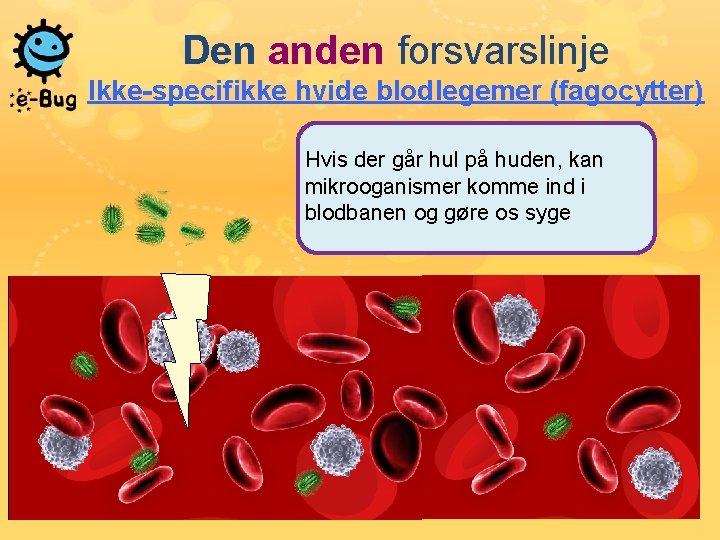 e-Bug

Den anden forsvarslinje

Ikke-specifikke hvide blodlegemer (fagocytter)

Hvis der går hul på huden, kan mikrooganismer komme ind i blodbanen og gøre os syge